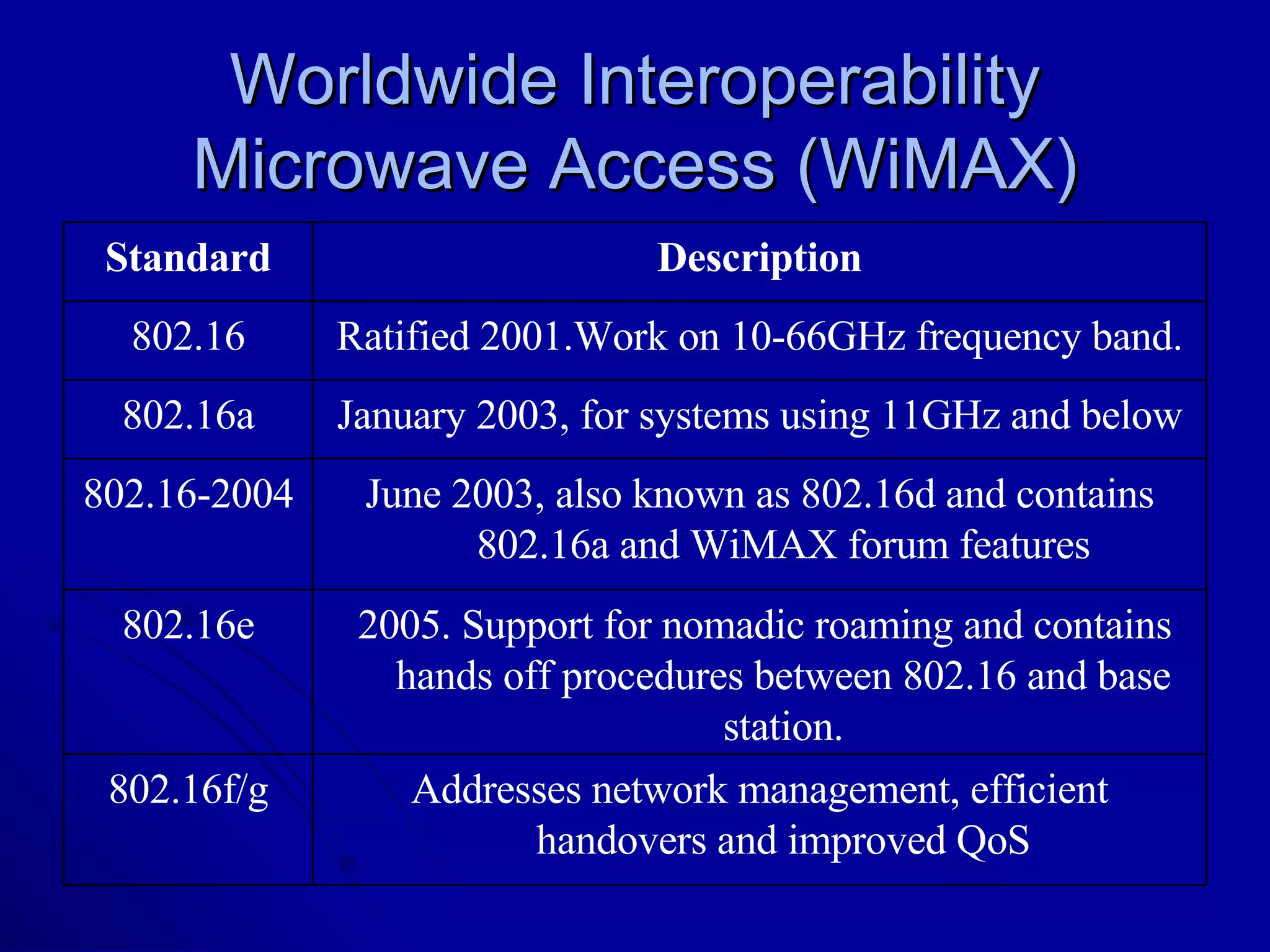 Worldwide Interoperability Microwave Access (WiMAX)

| Standard | Description |
|---|---|
| 802.16 | Ratified 2001.Work on 10-66GHz frequency band. |
| 802.16a | January 2003, for systems using 11GHz and below |
| 802.16-2004 | June 2003, also known as 802.16d and contains 802.16a and WiMAX forum features |
| 802.16e | 2005. Support for nomadic roaming and contains hands off procedures between 802.16 and base station. |
| 802.16f/g | Addresses network management, efficient handovers and improved QoS |